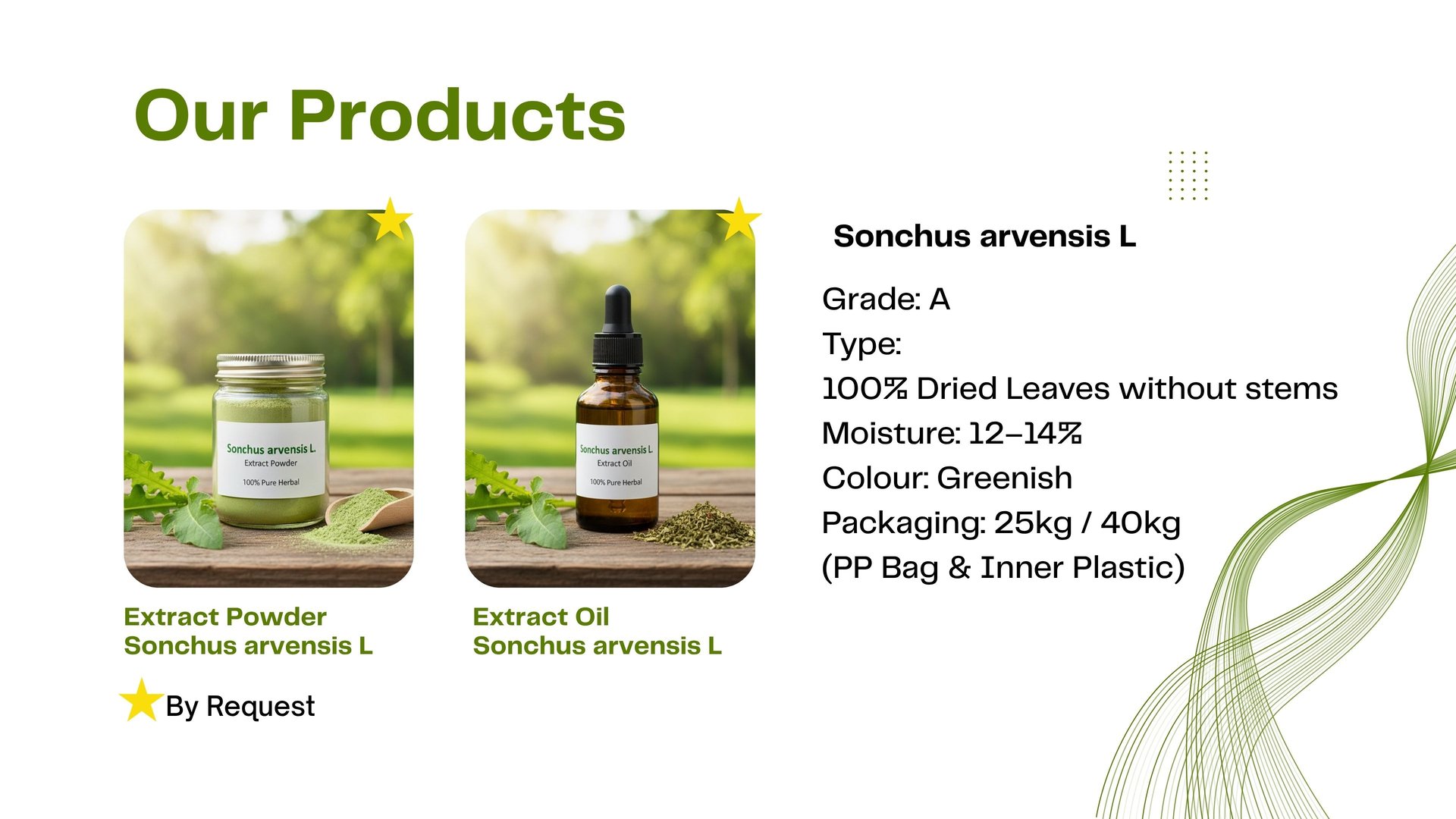 Our Products

Sonchus arvensis L.
Extract Powder
100% Pure Herbal

Sonchus arvensis L.
Extract Oil
100% Pure Herbal

Extract Powder
Sonchus arvensis L

Extract Oil
Sonchus arvensis L

By Request

Sonchus arvensis L

Grade: A
Type:
100% Dried Leaves without stems
Moisture: 12–14%
Colour: Greenish
Packaging: 25kg / 40kg
(PP Bag & Inner Plastic)